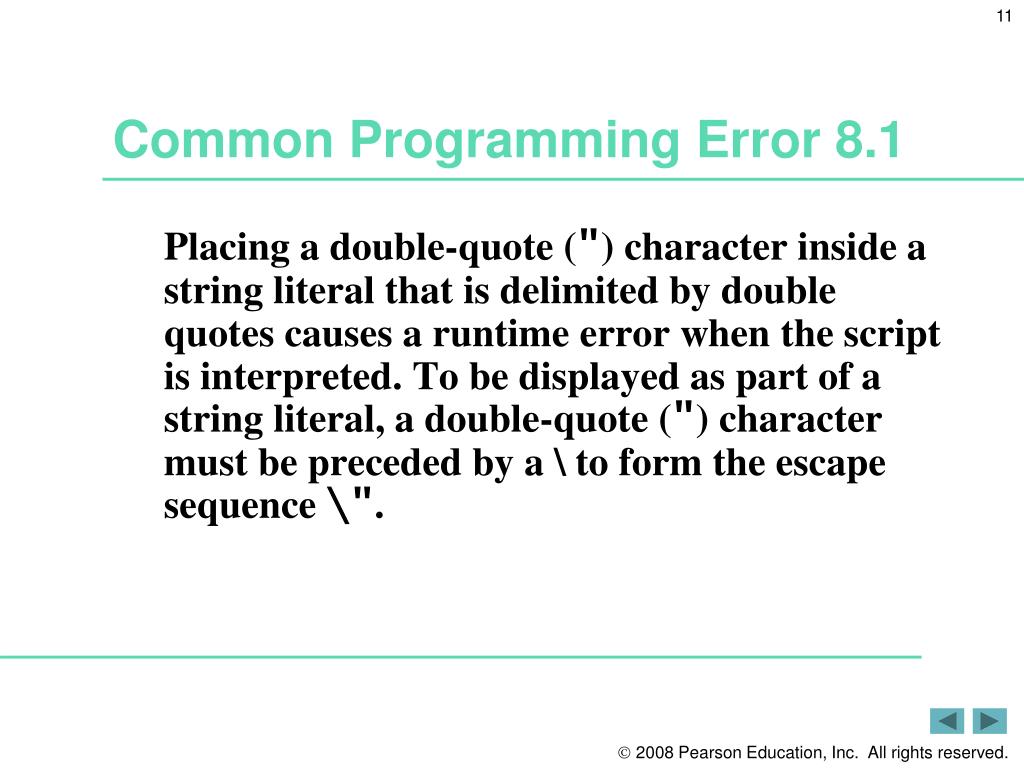 11

Common Programming Error 8.1

Placing a double-quote (") character inside a string literal that is delimited by double quotes causes a runtime error when the script is interpreted. To be displayed as part of a string literal, a double-quote (") character must be preceded by a \ to form the escape sequence \".

© 2008 Pearson Education, Inc. All rights reserved.